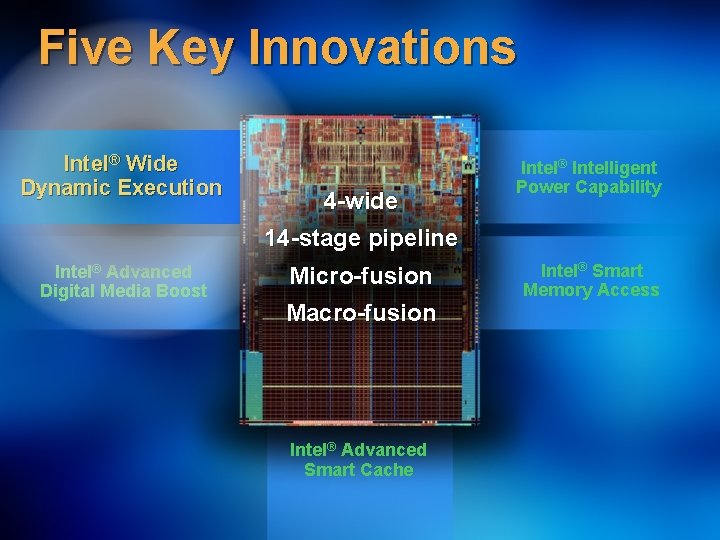 Five Key Innovations

Intel® Wide Dynamic Execution

Intel® Advanced Digital Media Boost

4-wide
14-stage pipeline
Micro-fusion
Macro-fusion

Intel® Intelligent Power Capability

Intel® Smart Memory Access

Intel® Advanced Smart Cache